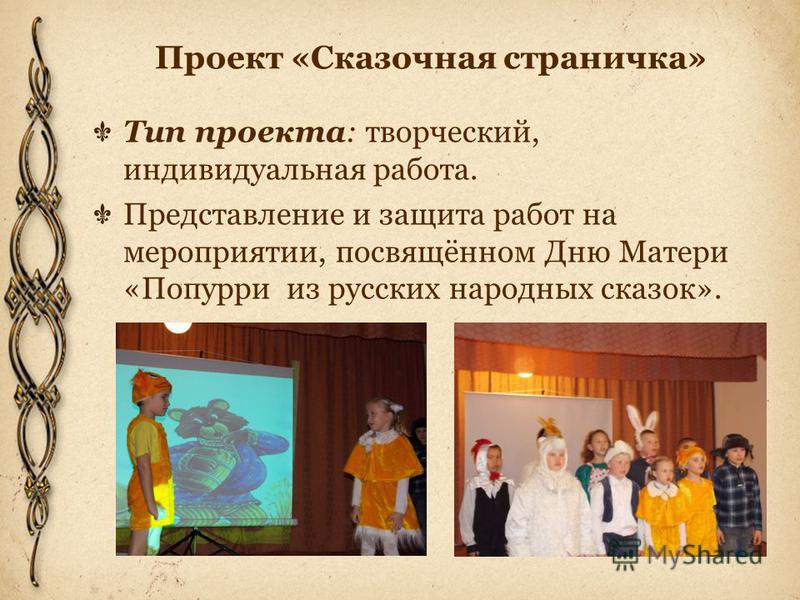 Проект «Сказочная страничка»

Тип проекта: творческий, индивидуальная работа.

Представление и защита работ на мероприятии, посвящённом Дню Матери «Попурри из русских народных сказок».

MyShared